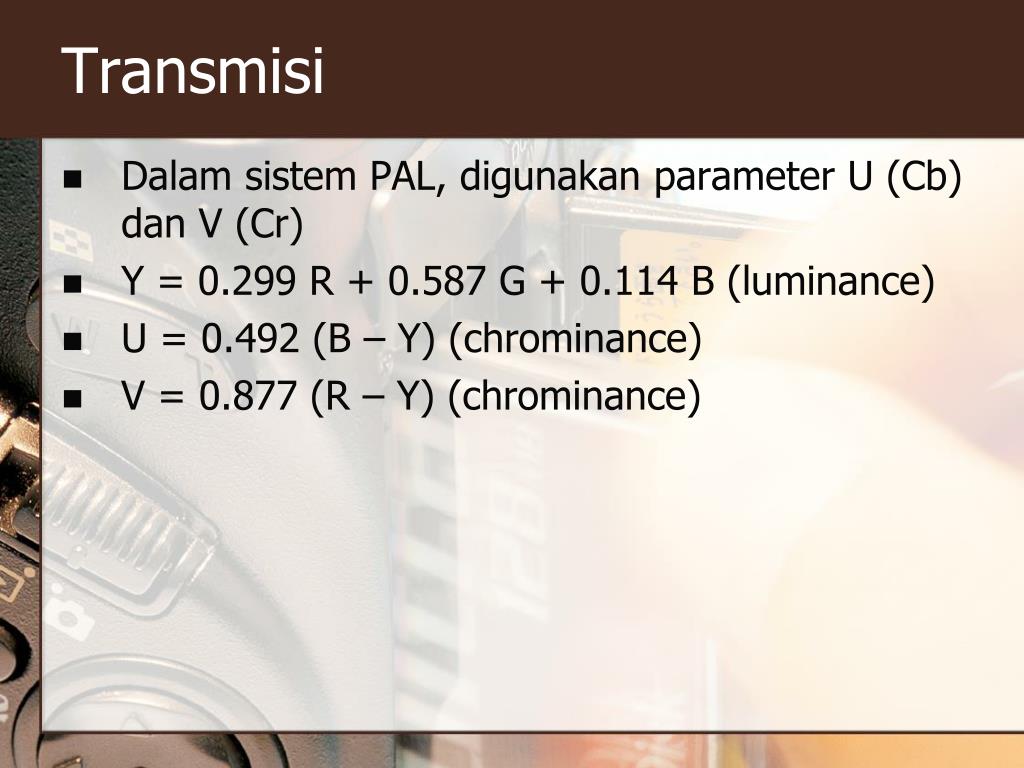 Transmisi

- Dalam sistem PAL, digunakan parameter U (Cb) dan V (Cr)
- Y = 0.299 R + 0.587 G + 0.114 B (luminance)
- U = 0.492 (B – Y) (chrominance)
- V = 0.877 (R – Y) (chrominance)